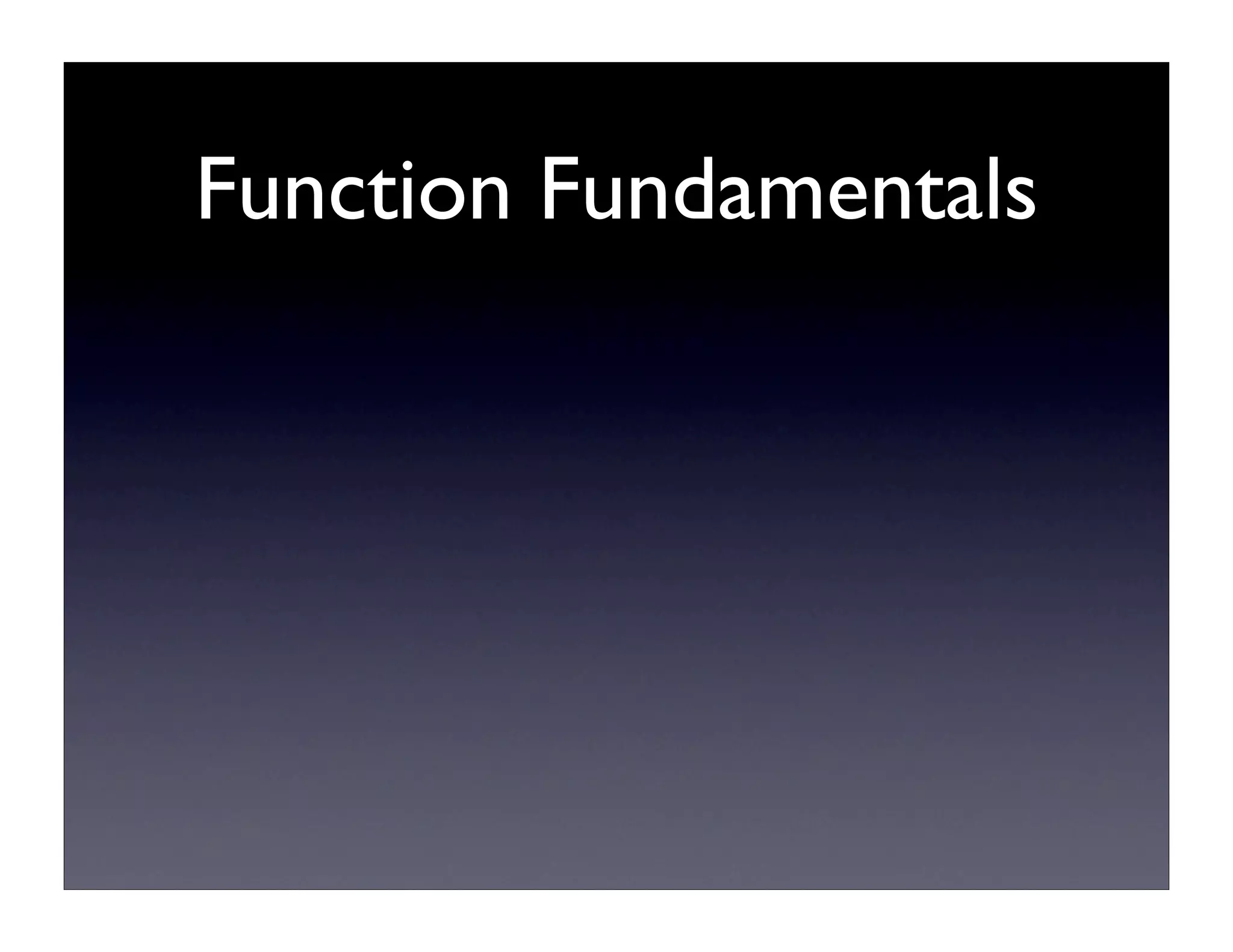 Function Fundamentals